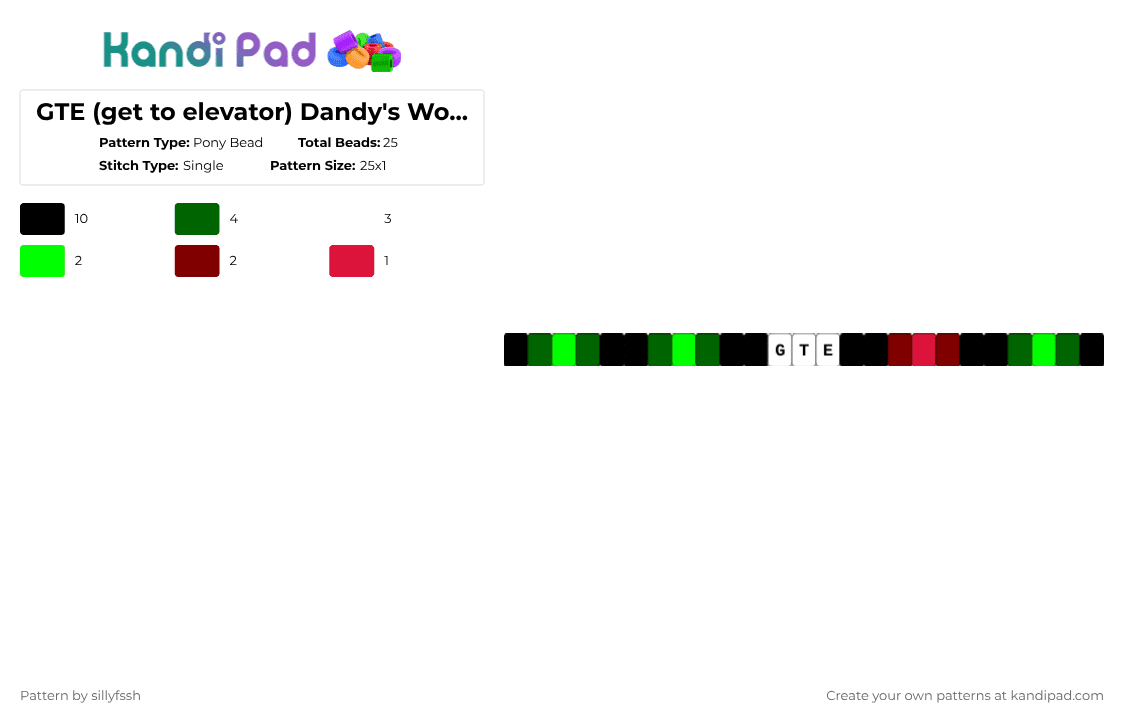 Kandi Pad

GTE (get to elevator) Dandy's Wo...

Pattern Type: Pony Bead
Total Beads: 25
Stitch Type: Single
Pattern Size: 25x1

10
4
3
2
2
1

G T E

Pattern by sillyfssh

Create your own patterns at kandipad.com